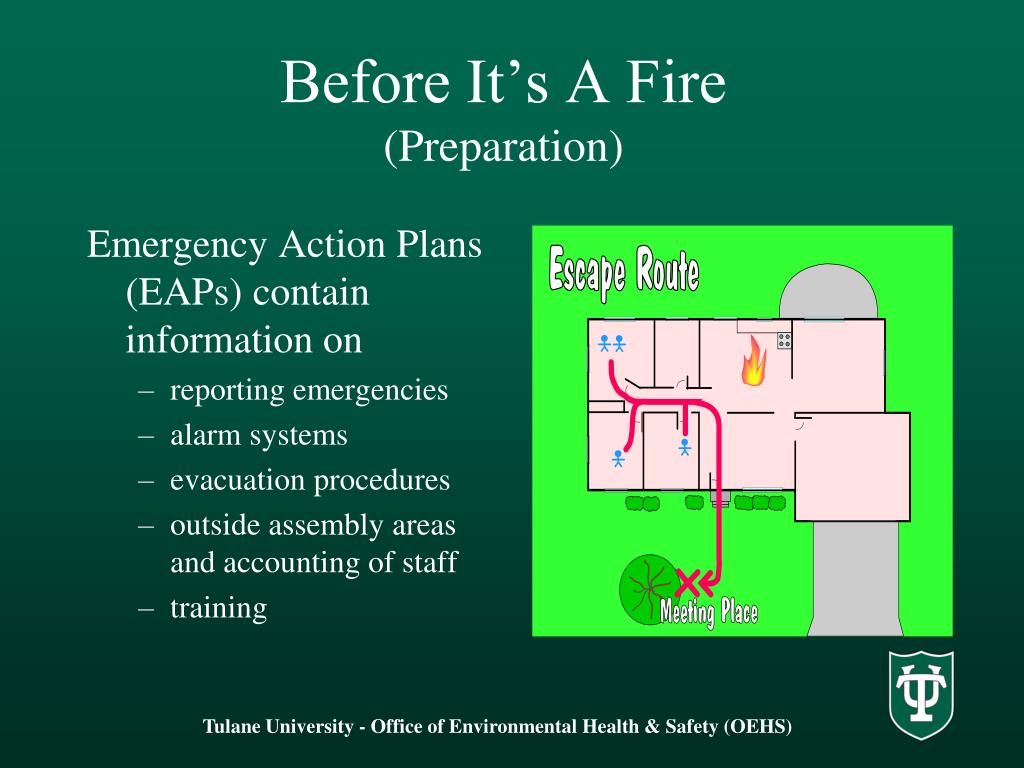 Before It’s A Fire
(Preparation)

Emergency Action Plans (EAPs) contain information on
– reporting emergencies
– alarm systems
– evacuation procedures
– outside assembly areas and accounting of staff
– training

Escape Route

Meeting Place

Tulane University - Office of Environmental Health & Safety (OEHS)